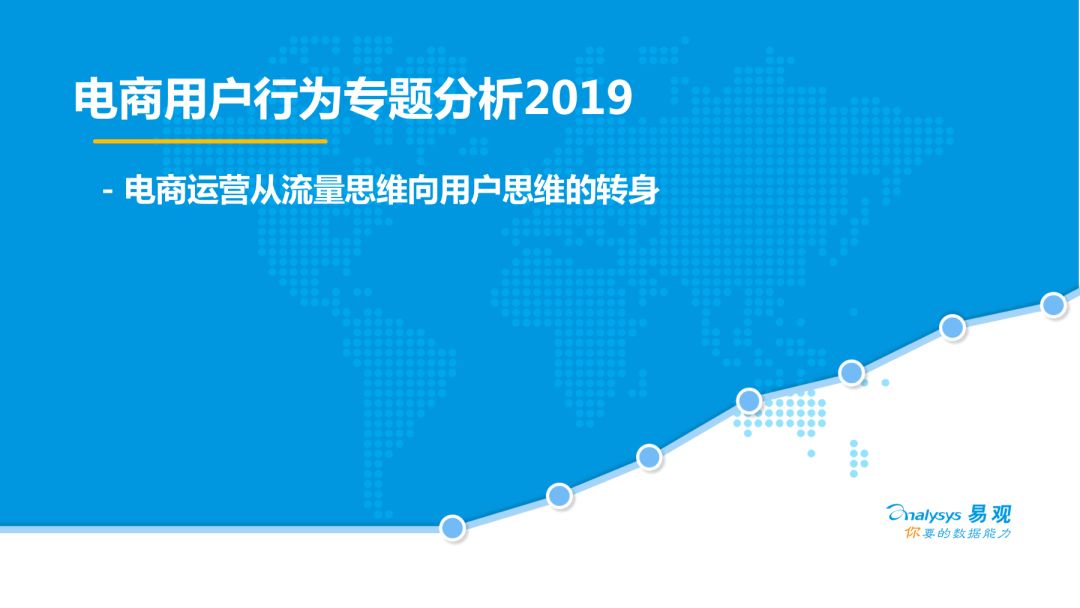 电商用户行为专题分析2019

- 电商运营从流量思维向用户思维的转身

analysys 易观
你要的数据能力